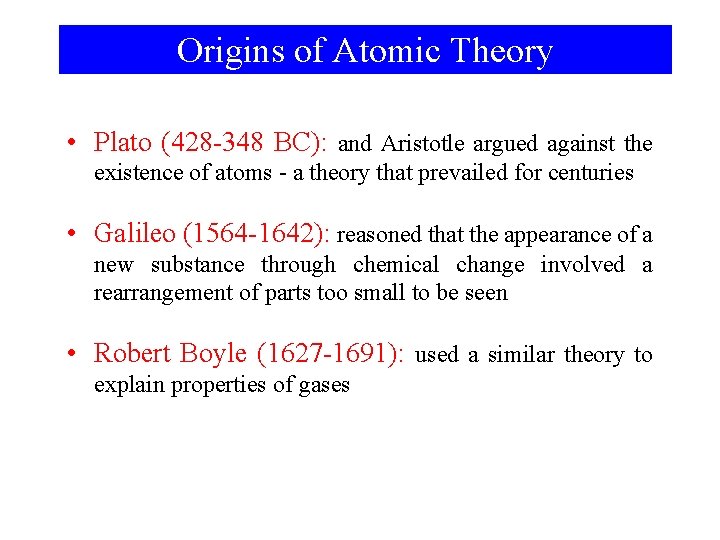 Origins of Atomic Theory

• Plato (428-348 BC): and Aristotle argued against the existence of atoms - a theory that prevailed for centuries

• Galileo (1564-1642): reasoned that the appearance of a new substance through chemical change involved a rearrangement of parts too small to be seen

• Robert Boyle (1627-1691): used a similar theory to explain properties of gases